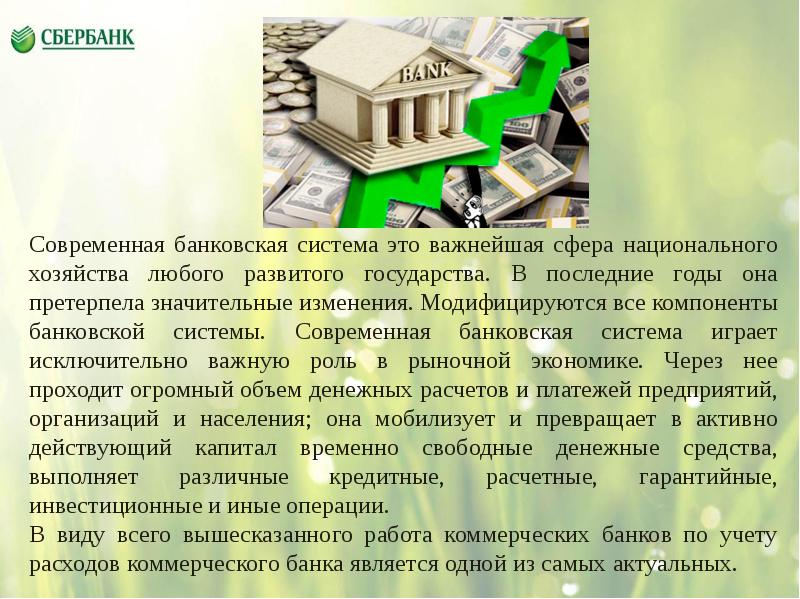 СБЕРБАНК

BANK

Современная банковская система это важнейшая сфера национального хозяйства любого развитого государства. В последние годы она претерпела значительные изменения. Модифицируются все компоненты банковской системы. Современная банковская система играет исключительно важную роль в рыночной экономике. Через нее проходит огромный объем денежных расчетов и платежей предприятий, организаций и населения; она мобилизует и превращает в активно действующий капитал временно свободные денежные средства, выполняет различные кредитные, расчетные, гарантийные, инвестиционные и иные операции.
В виду всего вышесказанного работа коммерческих банков по учету расходов коммерческого банка является одной из самых актуальных.